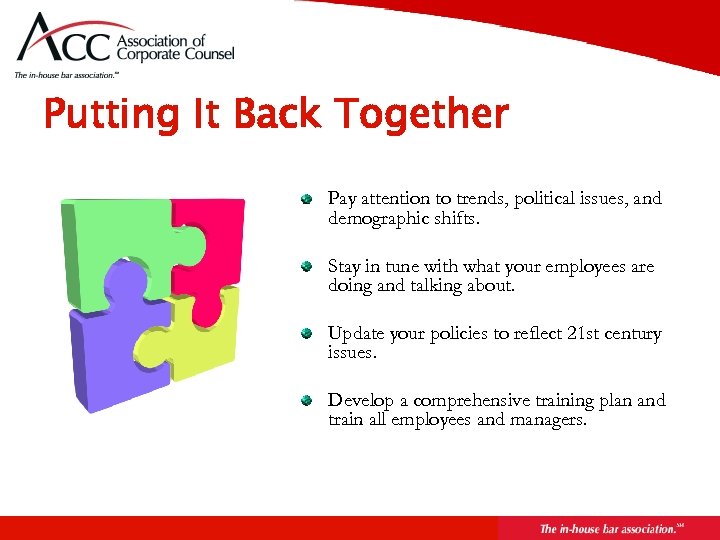 ACC Association of Corporate Counsel
The in-house bar association.℠

Putting It Back Together

Pay attention to trends, political issues, and demographic shifts.

Stay in tune with what your employees are doing and talking about.

Update your policies to reflect 21st century issues.

Develop a comprehensive training plan and train all employees and managers.

The in-house bar association.℠